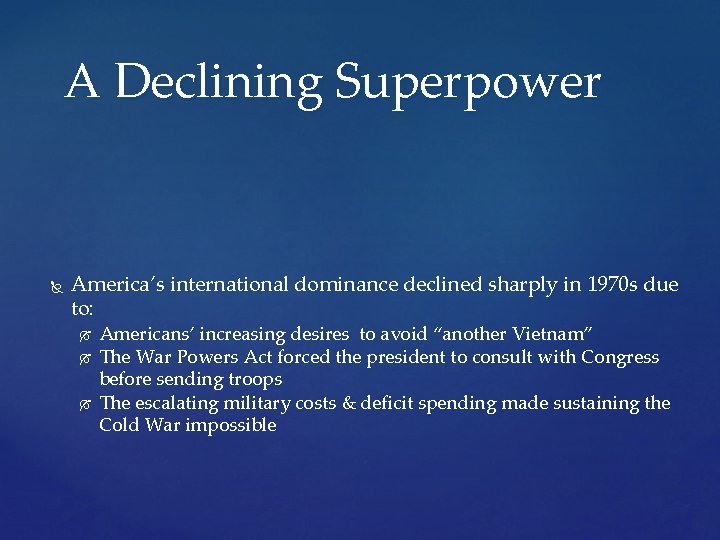 A Declining Superpower

America's international dominance declined sharply in 1970s due to:

Americans' increasing desires to avoid "another Vietnam"

The War Powers Act forced the president to consult with Congress before sending troops

The escalating military costs & deficit spending made sustaining the Cold War impossible